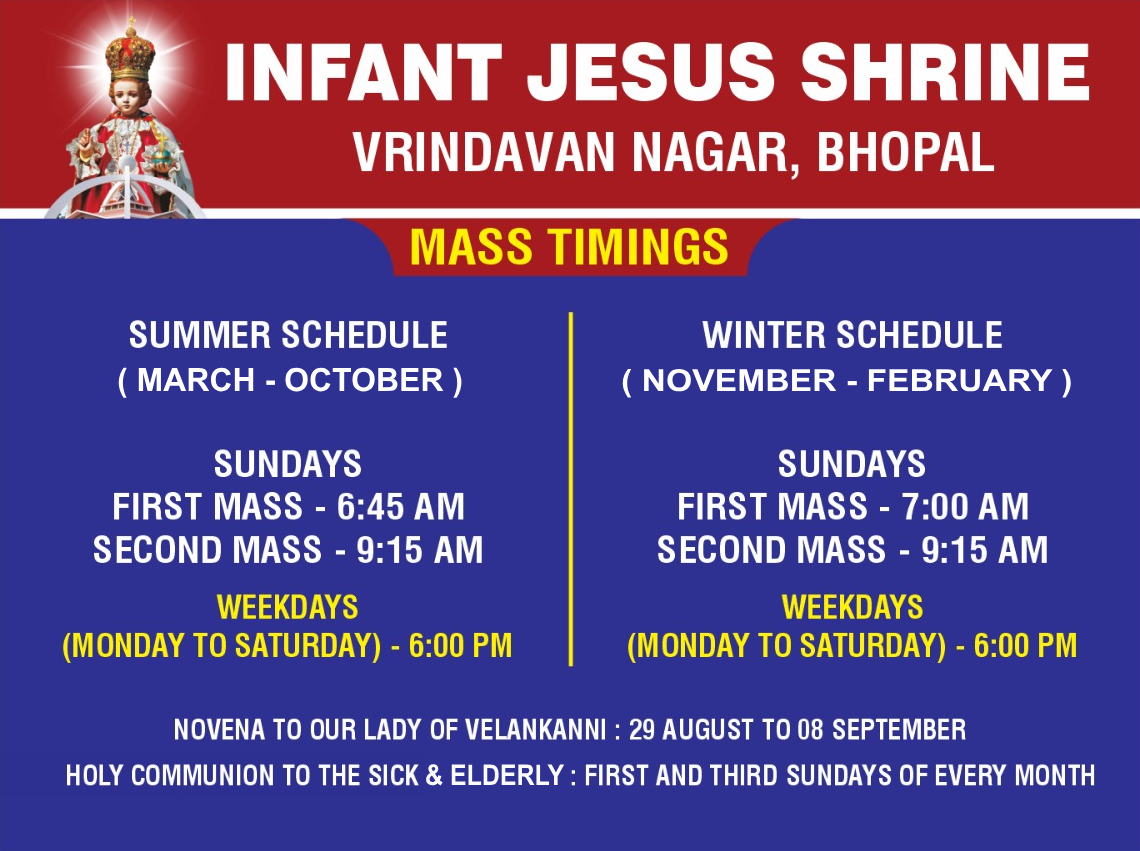 INFANT JESUS SHRINE
VRINDAVAN NAGAR, BHOPAL

MASS TIMINGS

SUMMER SCHEDULE
( MARCH - OCTOBER )

SUNDAYS
FIRST MASS - 6:45 AM
SECOND MASS - 9:15 AM

WEEKDAYS
(MONDAY TO SATURDAY) - 6:00 PM

WINTER SCHEDULE
( NOVEMBER - FEBRUARY )

SUNDAYS
FIRST MASS - 7:00 AM
SECOND MASS - 9:15 AM

WEEKDAYS
(MONDAY TO SATURDAY) - 6:00 PM

NOVENA TO OUR LADY OF VELANKANNI : 29 AUGUST TO 08 SEPTEMBER

HOLY COMMUNION TO THE SICK & ELDERLY : FIRST AND THIRD SUNDAYS OF EVERY MONTH